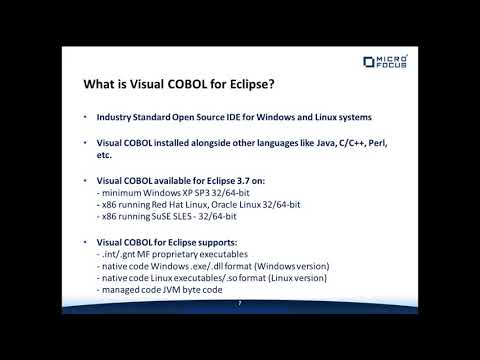 MICRO FOCUS

What is Visual COBOL for Eclipse?

• Industry Standard Open Source IDE for Windows and Linux systems

• Visual COBOL installed alongside other languages like Java, C/C++, Perl, etc.

• Visual COBOL available for Eclipse 3.7 on:
- minimum Windows XP SP3 32/64-bit
- x86 running Red Hat Linux, Oracle Linux 32/64-bit
- x86 running SuSE SLES - 32/64-bit

• Visual COBOL for Eclipse supports:
- .int/.gnt MF proprietary executables
- native code Windows .exe/.dll format (Windows version)
- native code Linux executables/.so format (Linux version)
- managed code JVM byte code

7